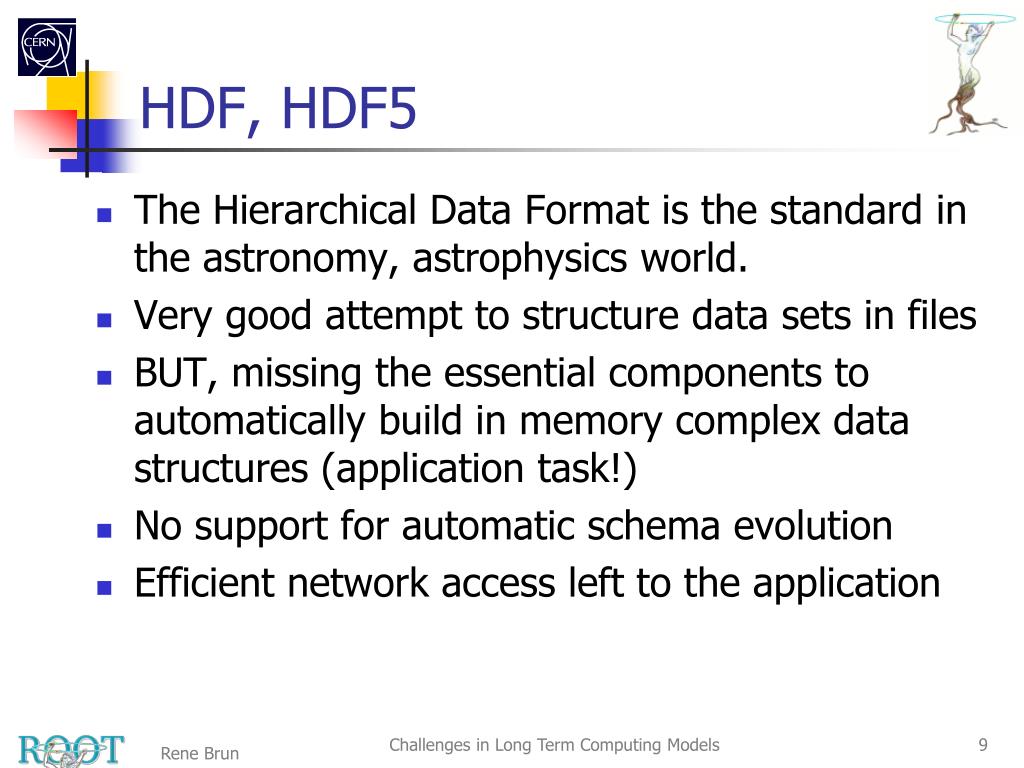 CERN

HDF, HDF5

- The Hierarchical Data Format is the standard in the astronomy, astrophysics world.
- Very good attempt to structure data sets in files
- BUT, missing the essential components to automatically build in memory complex data structures (application task!)
- No support for automatic schema evolution
- Efficient network access left to the application

ROOT

Rene Brun

Challenges in Long Term Computing Models

9